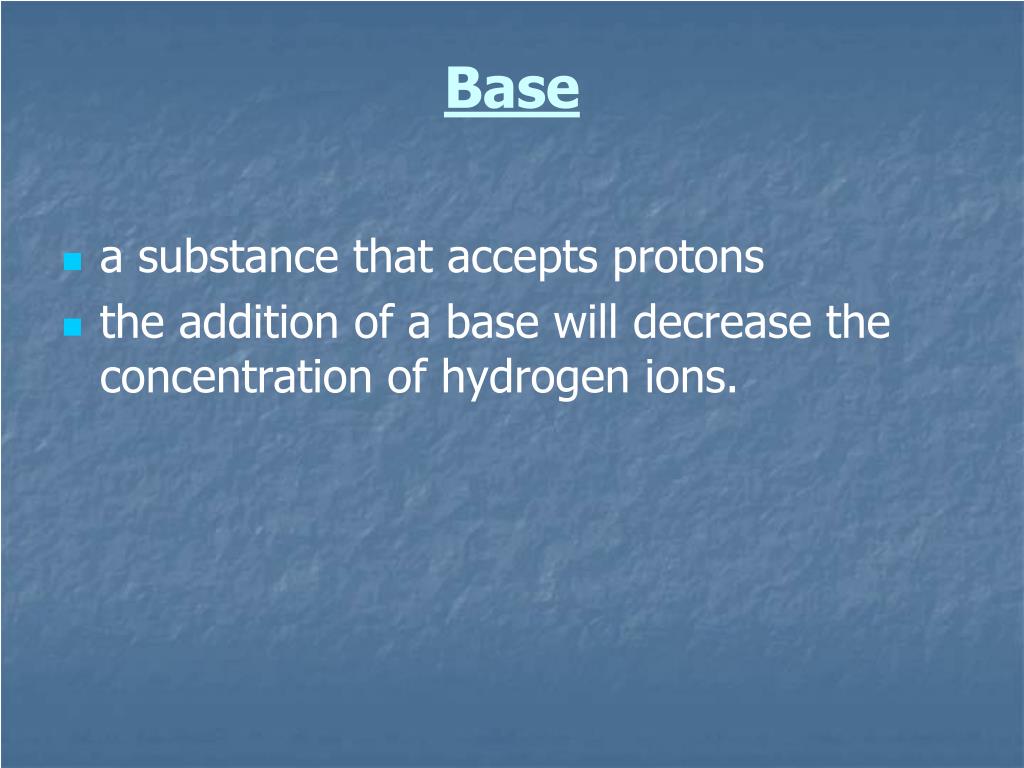 Base

- a substance that accepts protons
- the addition of a base will decrease the concentration of hydrogen ions.